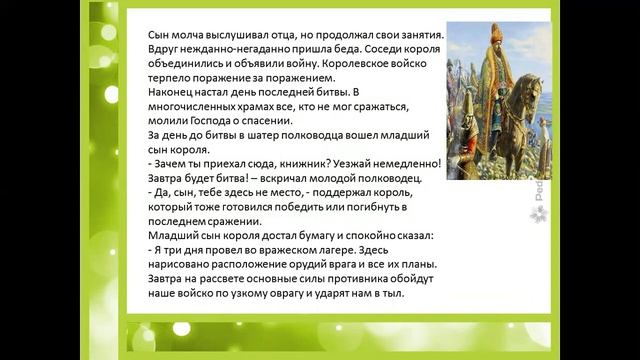 Сын молча выслушивал отца, но продолжал свои занятия. Вдруг нежданно-негаданно пришла беда. Соседи короля объединились и объявили войну. Королевское войско терпело поражение за поражением.
Наконец настал день последней битвы. В многочисленных храмах все, кто не мог сражаться, молили Господа о спасении.
За день до битвы в шатер полководца вошел младший сын короля.
- Зачем ты приехал сюда, книжник? Уезжай немедленно! Завтра будет битва! – вскричал молодой полководец.
- Да, сын, тебе здесь не место, - поддержал король, который тоже готовился победить или погибнуть в последнем сражении.
Младший сын короля достал бумагу и спокойно сказал:
- Я три дня провел во вражеском лагере. Здесь нарисовано расположение орудий врага и все их планы. Завтра на рассвете основные силы противника обойдут наше войско по узкому оврагу и ударят нам в тыл.

Ped